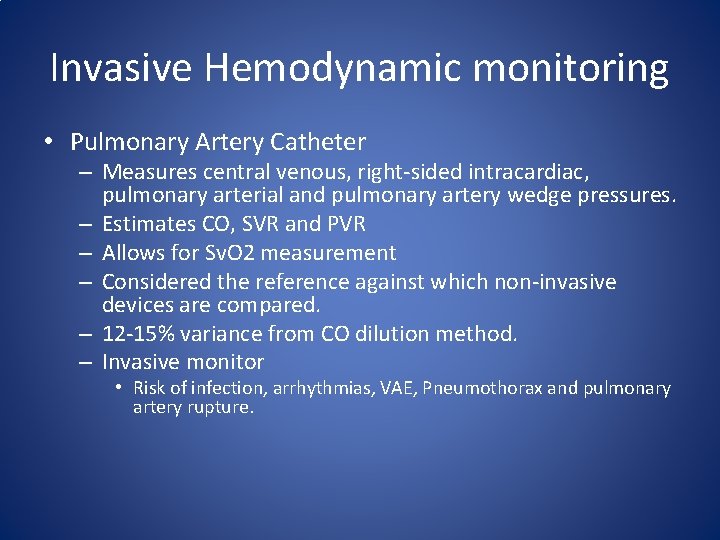 Invasive Hemodynamic monitoring

• Pulmonary Artery Catheter
  – Measures central venous, right-sided intracardiac, pulmonary arterial and pulmonary artery wedge pressures.
  – Estimates CO, SVR and PVR
  – Allows for SvO2 measurement
  – Considered the reference against which non-invasive devices are compared.
  – 12-15% variance from CO dilution method.
  – Invasive monitor
    • Risk of infection, arrhythmias, VAE, Pneumothorax and pulmonary artery rupture.